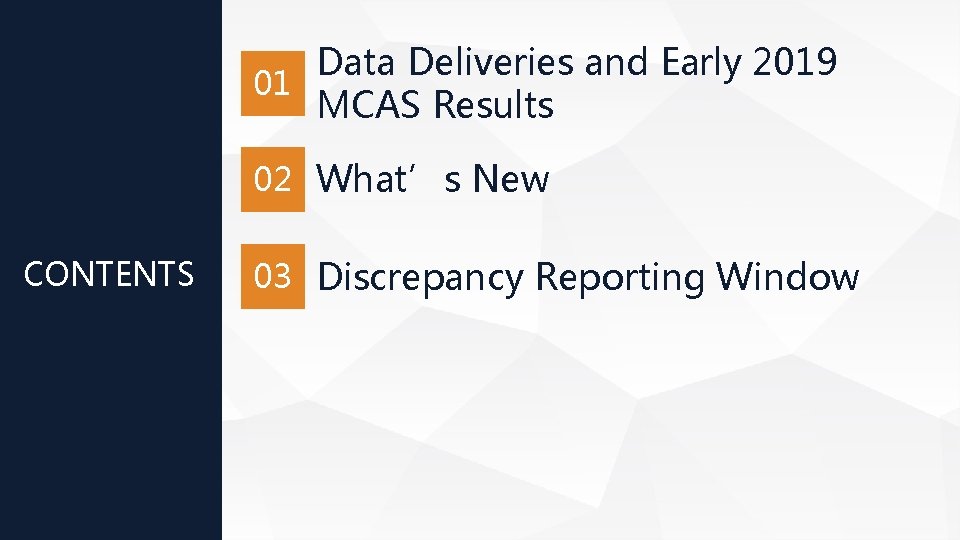 CONTENTS

01 Data Deliveries and Early 2019 MCAS Results

02 What’s New

03 Discrepancy Reporting Window